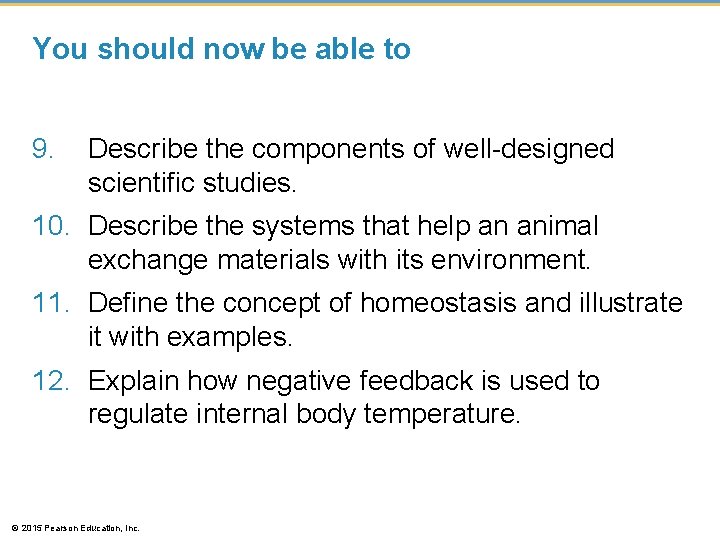 You should now be able to

9. Describe the components of well-designed scientific studies.

10. Describe the systems that help an animal exchange materials with its environment.

11. Define the concept of homeostasis and illustrate it with examples.

12. Explain how negative feedback is used to regulate internal body temperature.

© 2015 Pearson Education, Inc.